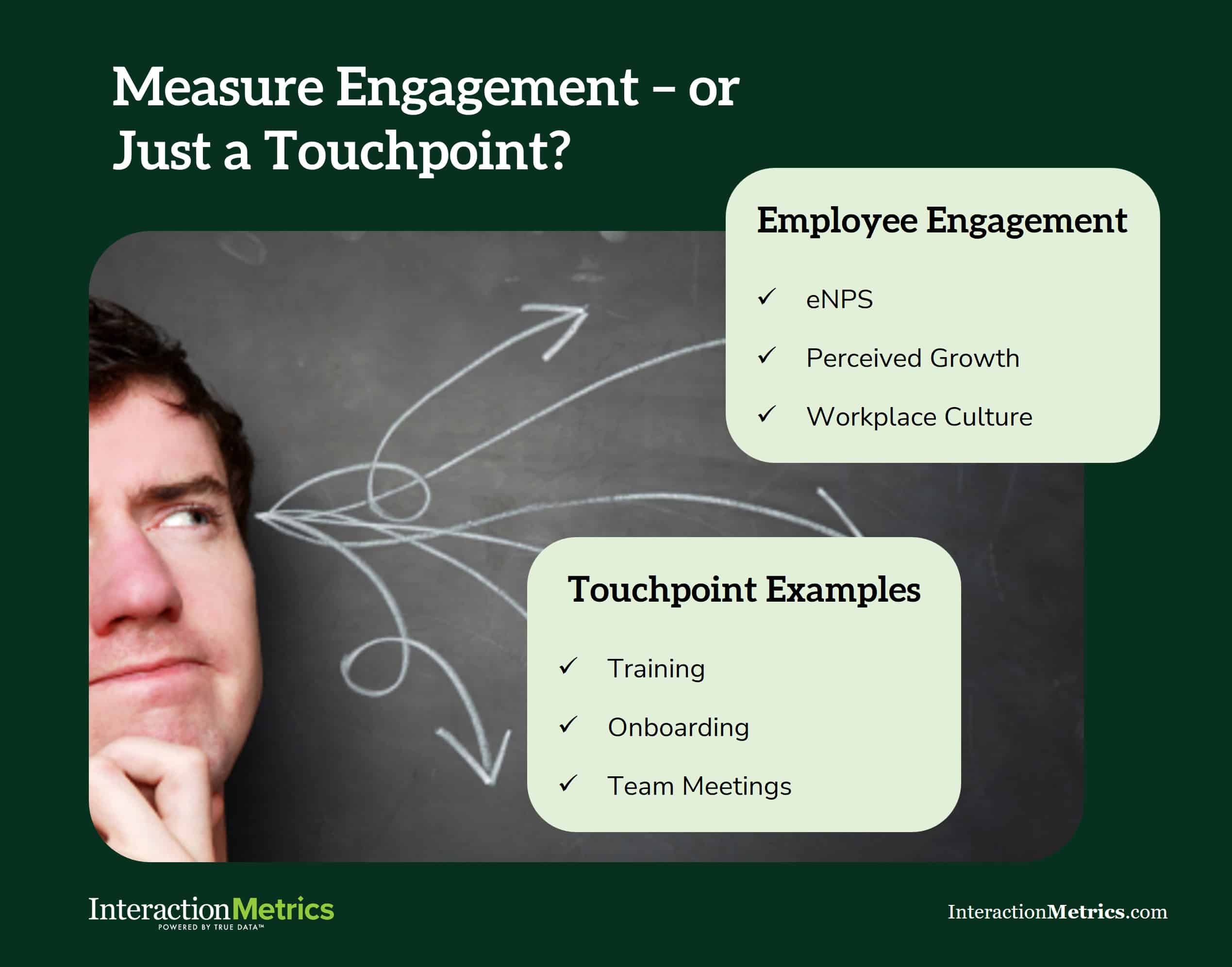 Measure Engagement – or Just a Touchpoint?

Employee Engagement

✓ eNPS

✓ Perceived Growth

✓ Workplace Culture

Touchpoint Examples

✓ Training

✓ Onboarding

✓ Team Meetings

InteractionMetrics
POWERED BY TRUE DATA™

InteractionMetrics.com